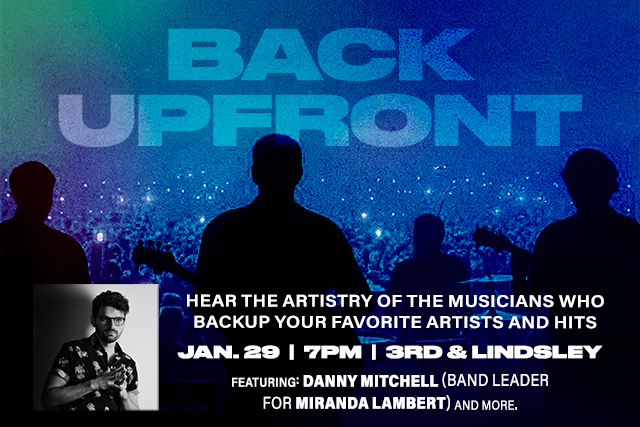 BACK UPFRONT

HEAR THE ARTISTRY OF THE MUSICIANS WHO BACKUP YOUR FAVORITE ARTISTS AND HITS

JAN. 29 | 7PM | 3RD & LINDSLEY

FEATURING: DANNY MITCHELL (BAND LEADER FOR MIRANDA LAMBERT) AND MORE.